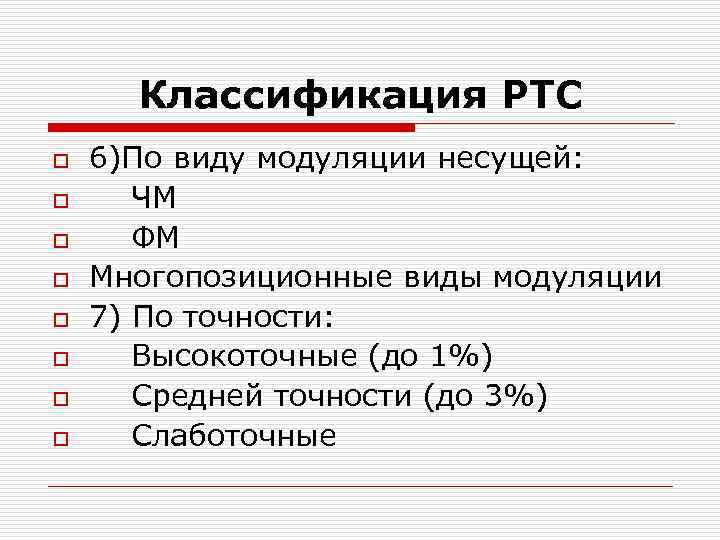 Классификация РТС

6)По виду модуляции несущей:
ЧМ
ФМ
Многопозиционные виды модуляции
7) По точности:
Высокоточные (до 1%)
Средней точности (до 3%)
Слаботочные